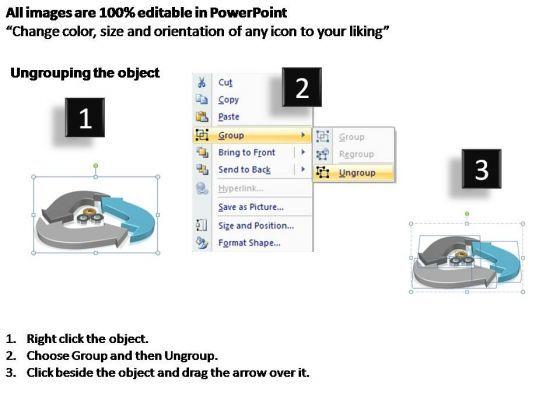 All images are 100% editable in PowerPoint
"Change color, size and orientation of any icon to your liking"

Ungrouping the object

1

2

Cut
Copy
Paste
Group
Bring to Front
Send to Back
Hyperlink...
Save as Picture...
Size and Position...
Format Shape...

Group
Regroup
Ungroup

3

1. Right click the object.
2. Choose Group and then Ungroup.
3. Click beside the object and drag the arrow over it.